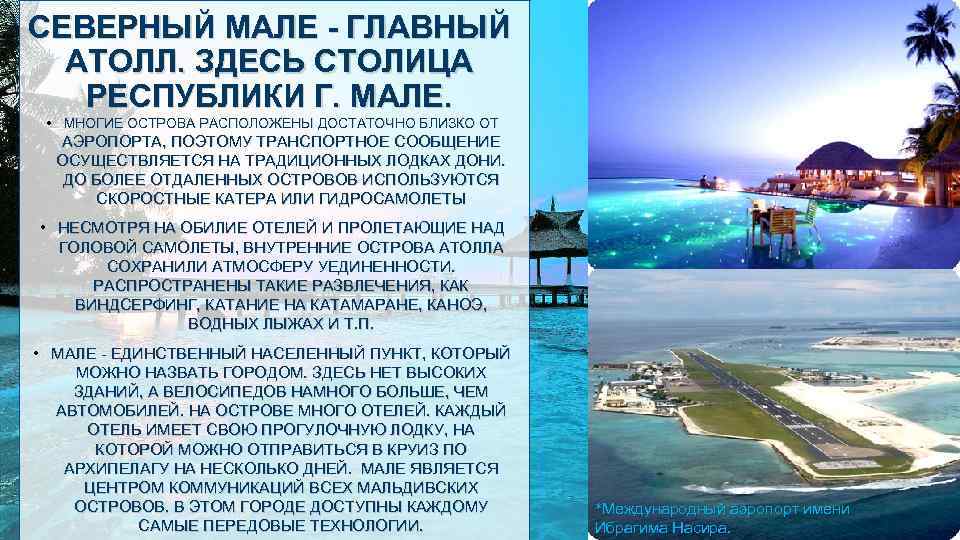 СЕВЕРНЫЙ МАЛЕ - ГЛАВНЫЙ АТОЛЛ. ЗДЕСЬ СТОЛИЦА РЕСПУБЛИКИ Г. МАЛЕ.

• МНОГИЕ ОСТРОВА РАСПОЛОЖЕНЫ ДОСТАТОЧНО БЛИЗКО ОТ АЭРОПОРТА, ПОЭТОМУ ТРАНСПОРТНОЕ СООБЩЕНИЕ ОСУЩЕСТВЛЯЕТСЯ НА ТРАДИЦИОННЫХ ЛОДКАХ ДОНИ. ДО БОЛЕЕ ОТДАЛЕННЫХ ОСТРОВОВ ИСПОЛЬЗУЮТСЯ СКОРОСТНЫЕ КАТЕРА ИЛИ ГИДРОСАМОЛЕТЫ

• НЕСМОТРЯ НА ОБИЛИЕ ОТЕЛЕЙ И ПРОЛЕТАЮЩИЕ НАД ГОЛОВОЙ САМОЛЕТЫ, ВНУТРЕННИЕ ОСТРОВА АТОЛЛА СОХРАНИЛИ АТМОСФЕРУ УЕДИНЕННОСТИ. РАСПРОСТРАНЕНЫ ТАКИЕ РАЗВЛЕЧЕНИЯ, КАК ВИНДСЕРФИНГ, КАТАНИЕ НА КАТАМАРАНЕ, КАНОЭ, ВОДНЫХ ЛЫЖАХ И Т.П.

• МАЛЕ - ЕДИНСТВЕННЫЙ НАСЕЛЕННЫЙ ПУНКТ, КОТОРЫЙ МОЖНО НАЗВАТЬ ГОРОДОМ. ЗДЕСЬ НЕТ ВЫСОКИХ ЗДАНИЙ, А ВЕЛОСИПЕДОВ НАМНОГО БОЛЬШЕ, ЧЕМ АВТОМОБИЛЕЙ. НА ОСТРОВЕ МНОГО ОТЕЛЕЙ. КАЖДЫЙ ОТЕЛЬ ИМЕЕТ СВОЮ ПРОГУЛОЧНУЮ ЛОДКУ, НА КОТОРОЙ МОЖНО ОТПРАВИТЬСЯ В КРУИЗ ПО АРХИПЕЛАГУ НА НЕСКОЛЬКО ДНЕЙ. МАЛЕ ЯВЛЯЕТСЯ ЦЕНТРОМ КОММУНИКАЦИЙ ВСЕХ МАЛЬДИВСКИХ ОСТРОВОВ. В ЭТОМ ГОРОДЕ ДОСТУПНЫ КАЖДОМУ САМЫЕ ПЕРЕДОВЫЕ ТЕХНОЛОГИИ.

*Международный аэропорт имени Ибрагима Насира.